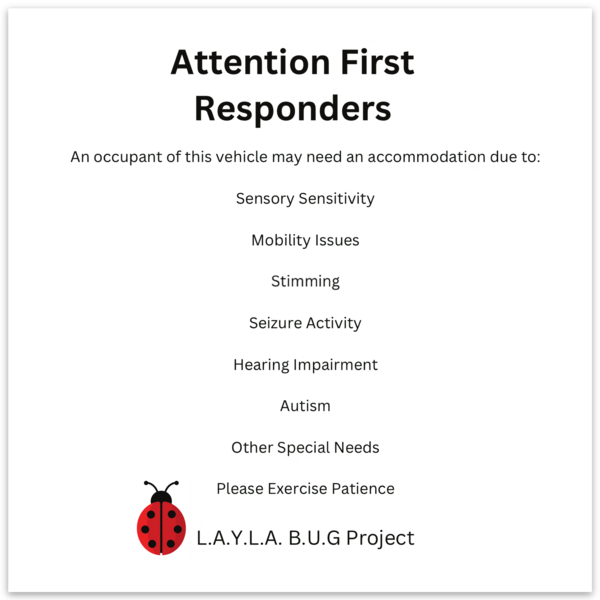 Attention First Responders

An occupant of this vehicle may need an accommodation due to:

Sensory Sensitivity

Mobility Issues

Stimming

Seizure Activity

Hearing Impairment

Autism

Other Special Needs

Please Exercise Patience

L.A.Y.L.A. B.U.G Project